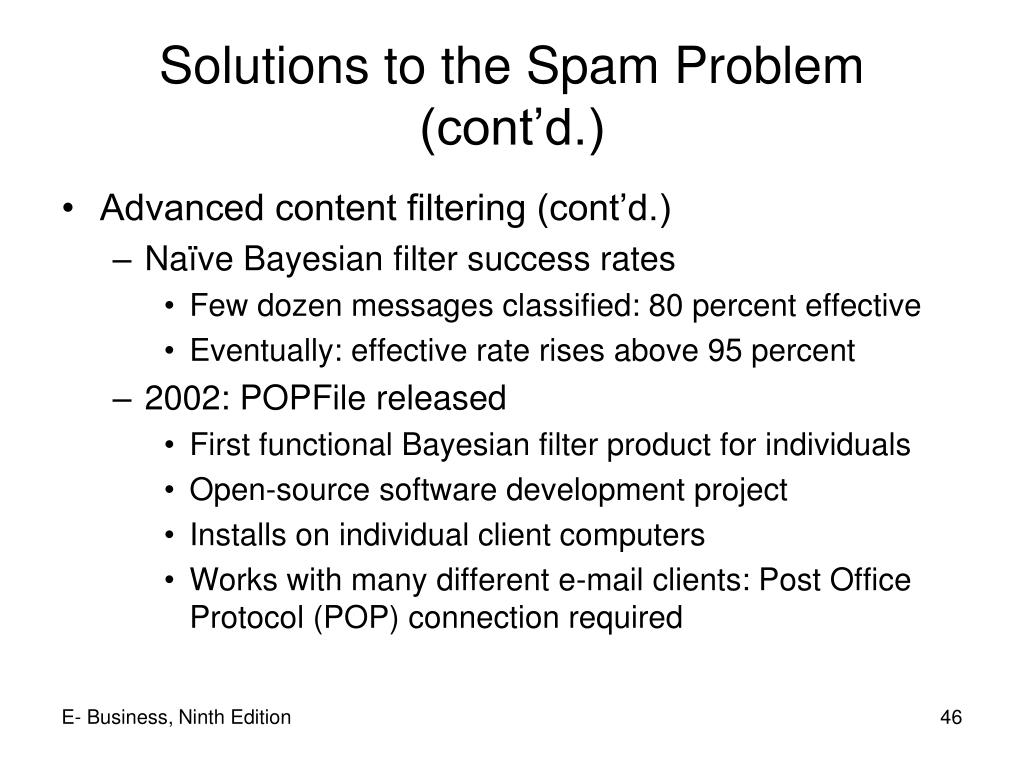 Solutions to the Spam Problem (cont’d.)

• Advanced content filtering (cont’d.)
– Naïve Bayesian filter success rates
• Few dozen messages classified: 80 percent effective
• Eventually: effective rate rises above 95 percent
– 2002: POPFile released
• First functional Bayesian filter product for individuals
• Open-source software development project
• Installs on individual client computers
• Works with many different e-mail clients: Post Office Protocol (POP) connection required

E- Business, Ninth Edition

46